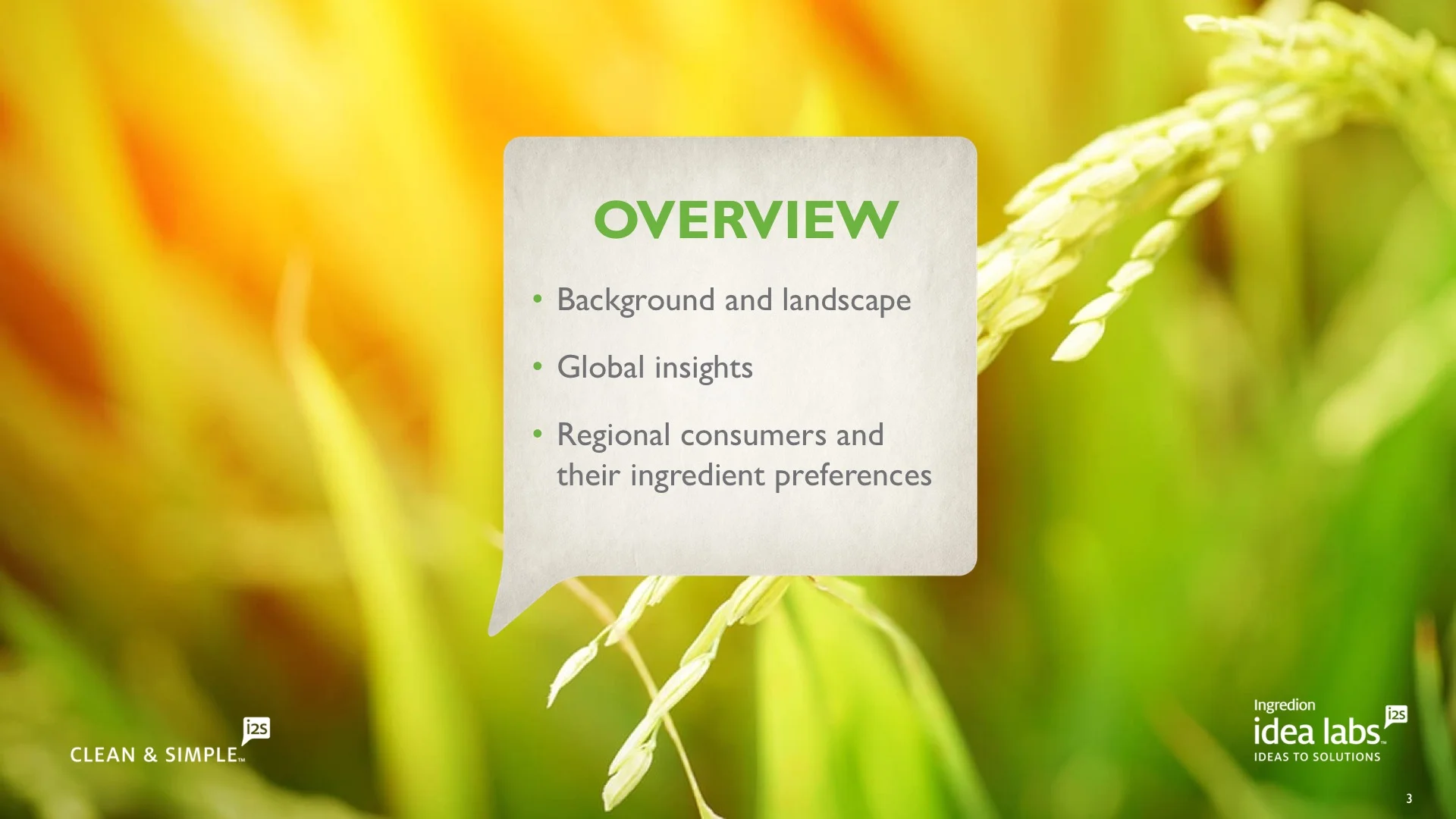 OVERVIEW

• Background and landscape

• Global insights

• Regional consumers and their ingredient preferences

i2s
CLEAN & SIMPLE™

Ingredion
idea labs™
i2s
IDEAS TO SOLUTIONS

3